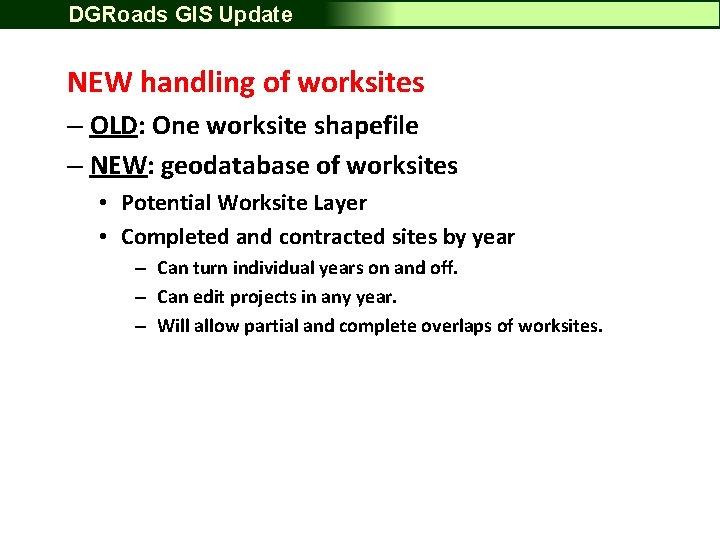 DGRoads GIS Update

NEW handling of worksites

– OLD: One worksite shapefile

– NEW: geodatabase of worksites

• Potential Worksite Layer

• Completed and contracted sites by year

– Can turn individual years on and off.

– Can edit projects in any year.

– Will allow partial and complete overlaps of worksites.